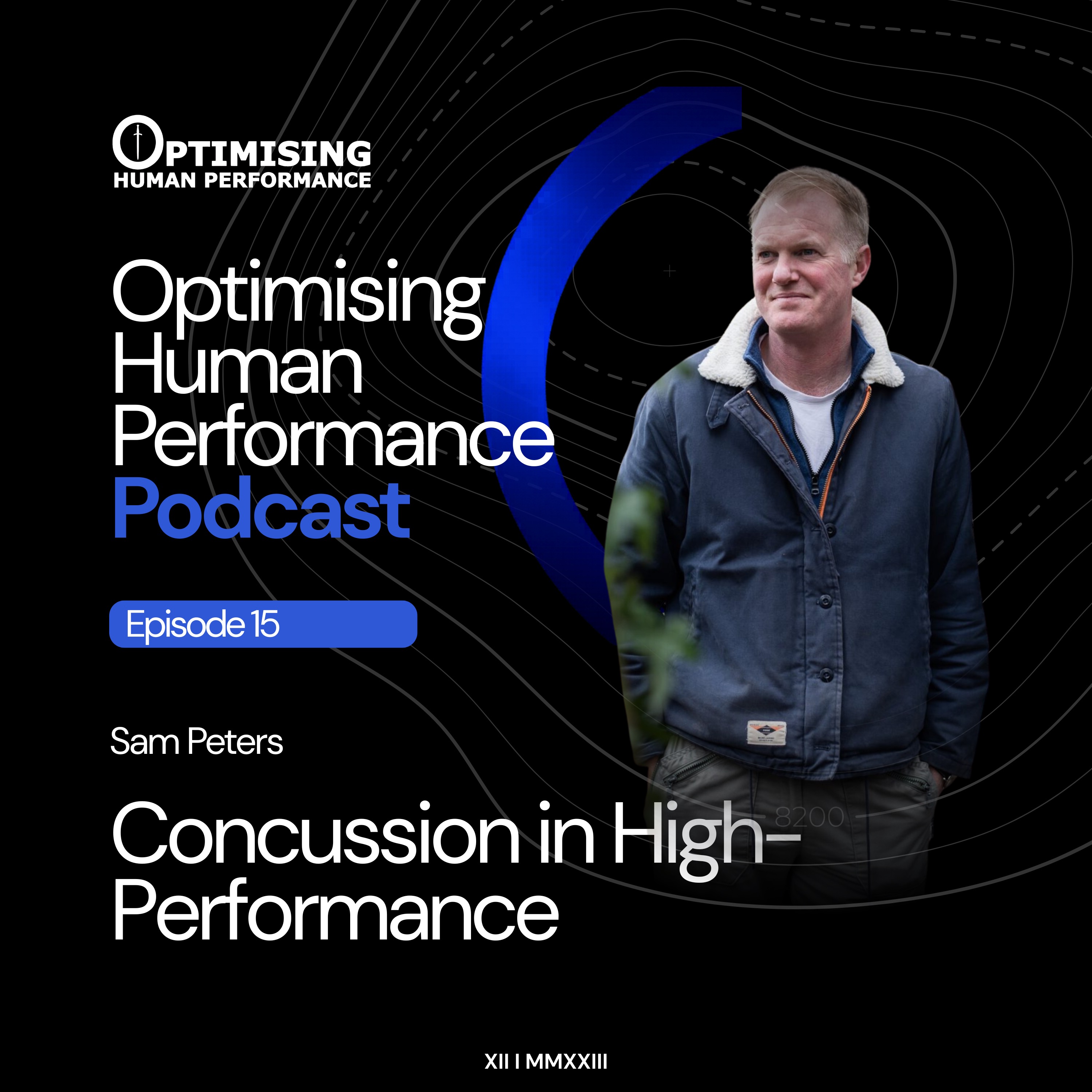 OPTIMISING
HUMAN PERFORMANCE

Optimising Human Performance Podcast

Episode 15

Sam Peters

8200

Concussion in High-Performance

XII I MMXXIII